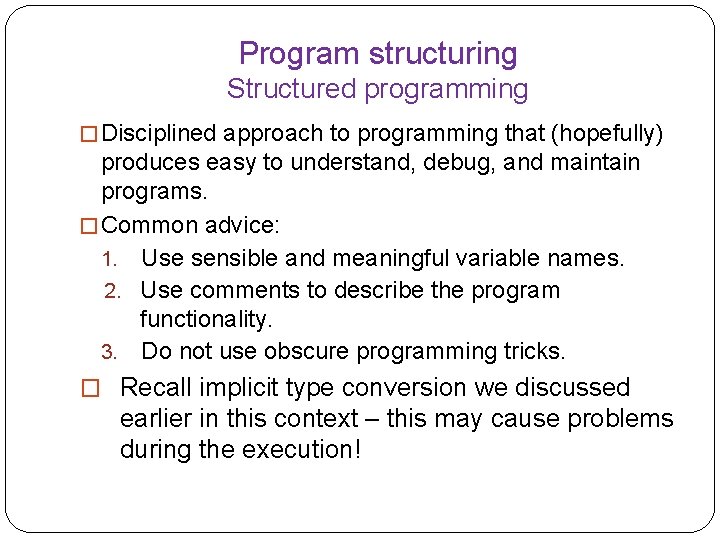 Program structuring
Structured programming

□ Disciplined approach to programming that (hopefully) produces easy to understand, debug, and maintain programs.

□ Common advice:

1. Use sensible and meaningful variable names.
2. Use comments to describe the program functionality.
3. Do not use obscure programming tricks.

□ Recall implicit type conversion we discussed earlier in this context – this may cause problems during the execution!